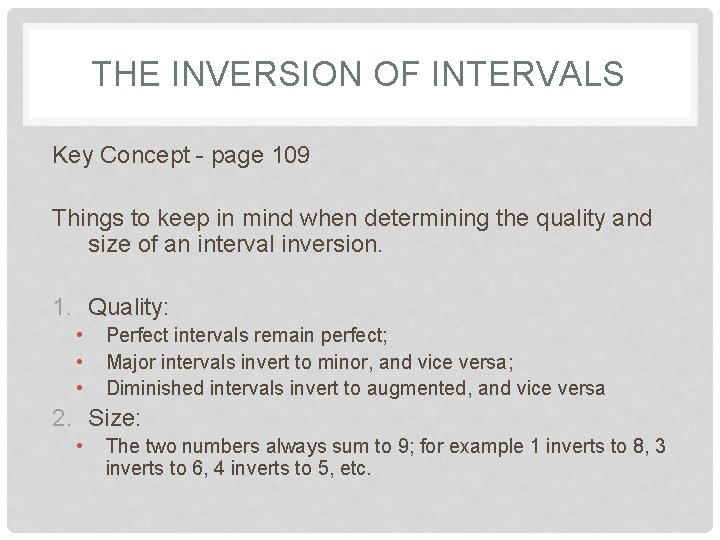 THE INVERSION OF INTERVALS

Key Concept - page 109

Things to keep in mind when determining the quality and size of an interval inversion.

1. Quality:
• Perfect intervals remain perfect;
• Major intervals invert to minor, and vice versa;
• Diminished intervals invert to augmented, and vice versa
2. Size:
• The two numbers always sum to 9; for example 1 inverts to 8, 3 inverts to 6, 4 inverts to 5, etc.